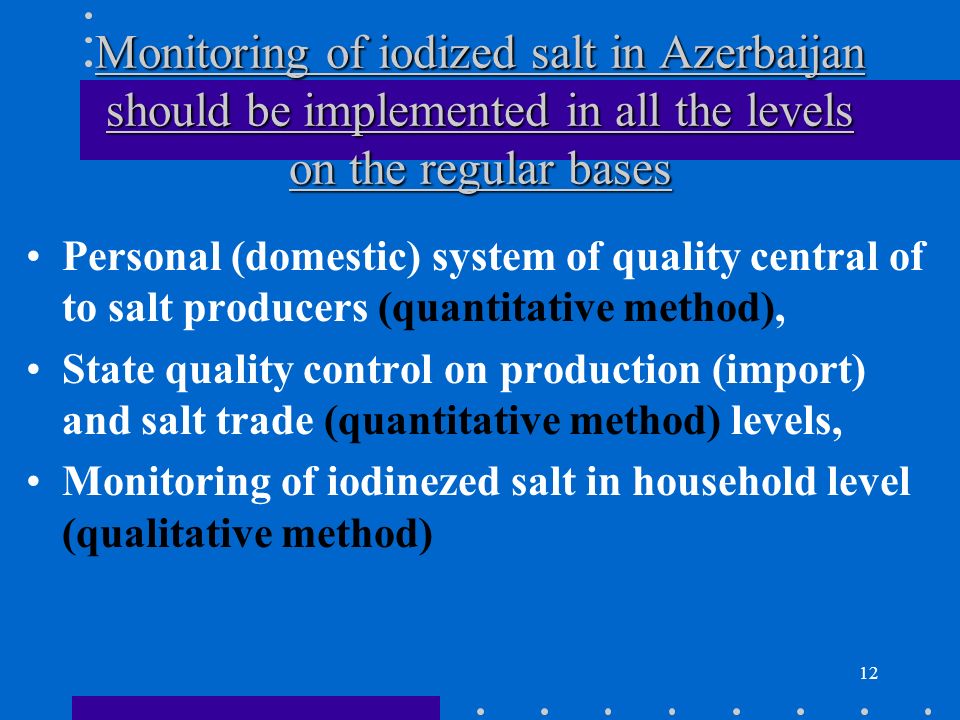 Monitoring of iodized salt in Azerbaijan should be implemented in all the levels on the regular bases

• Personal (domestic) system of quality central of to salt producers (quantitative method),
• State quality control on production (import) and salt trade (quantitative method) levels,
• Monitoring of iodinezed salt in household level (qualitative method)

12